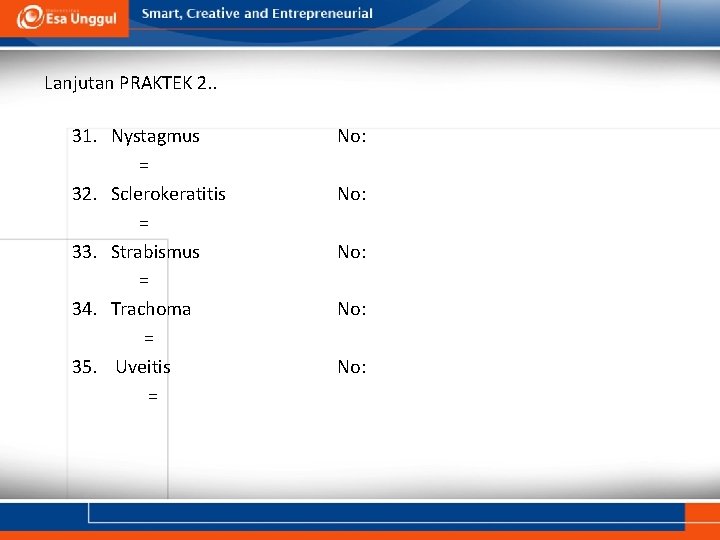 Esa Unggul

Smart, Creative and Entrepreneurial

Lanjutan PRAKTEK 2..

31. Nystagmus No:
=
32. Sclerokeratitis No:
=
33. Strabismus No:
=
34. Trachoma No:
=
35. Uveitis No:
=